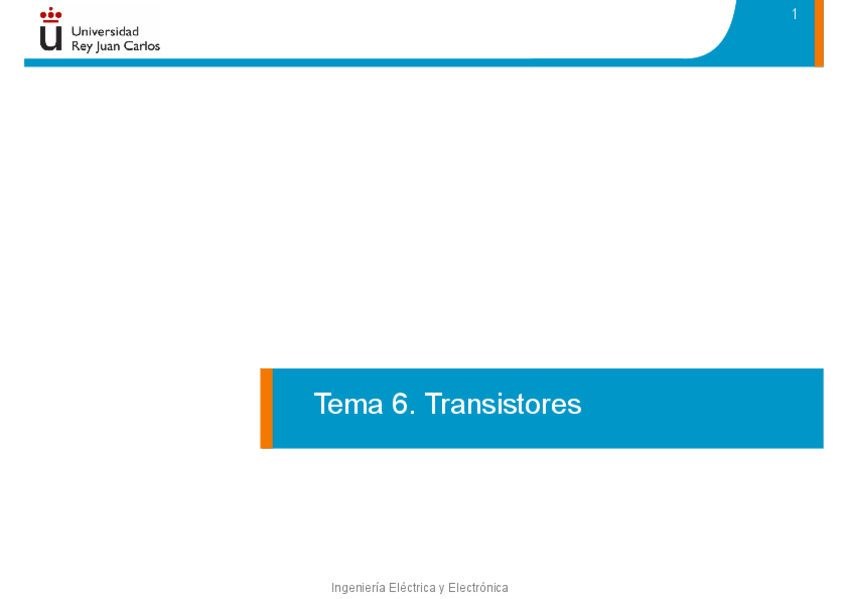 Universidad
Rey Juan Carlos

1

Tema 6. Transistores

Ingeniería Eléctrica y Electrónica